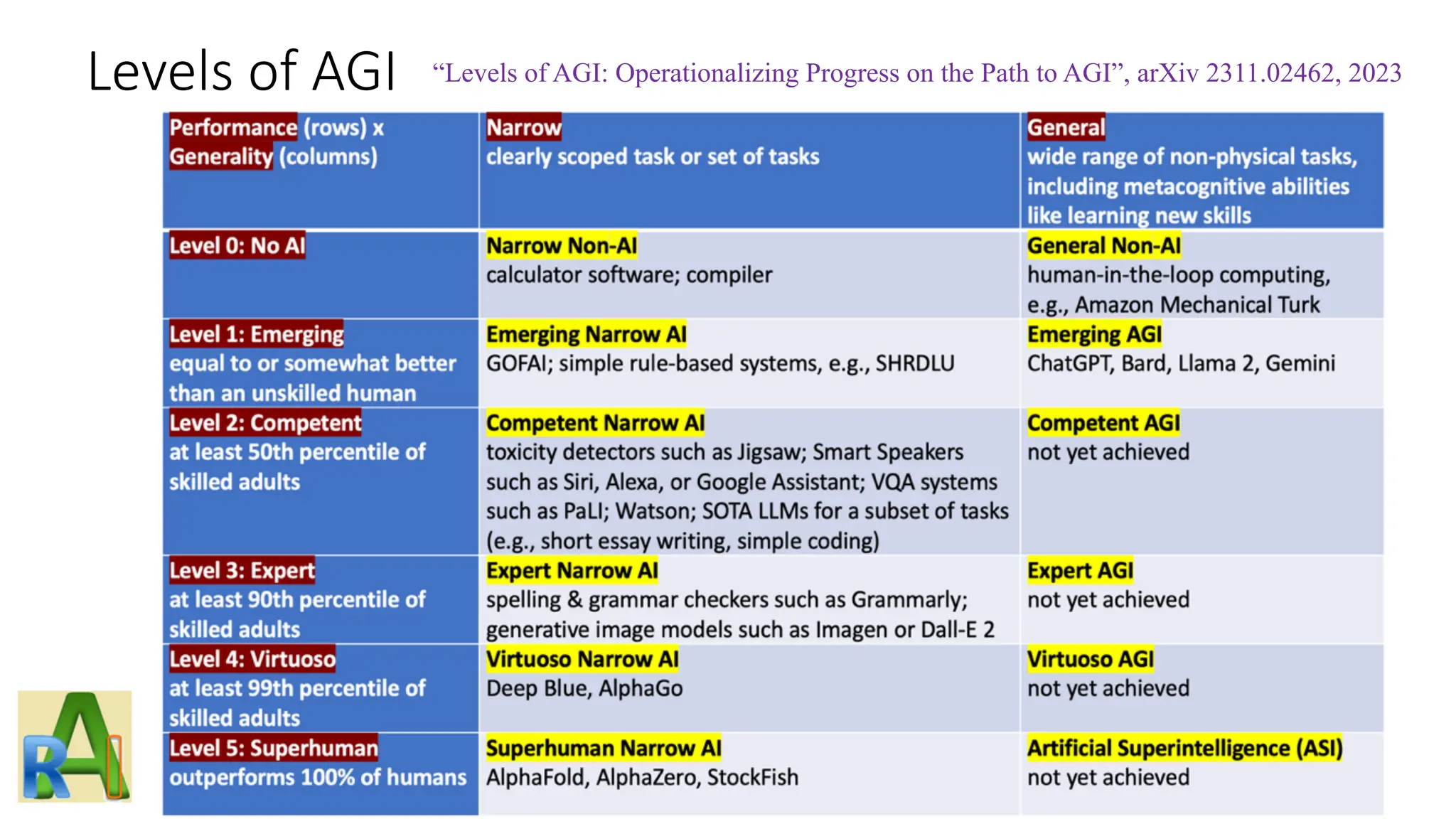 Levels of AGI “Levels of AGI: Operationalizing Progress on the Path to AGI”, arXiv 2311.02462, 2023

| Performance (rows) x Generality (columns) | Narrow clearly scoped task or set of tasks | General wide range of non-physical tasks, including metacognitive abilities like learning new skills |
|---|---|---|
| Level 0: No AI | Narrow Non-AI calculator software; compiler | General Non-AI human-in-the-loop computing, e.g., Amazon Mechanical Turk |
| Level 1: Emerging equal to or somewhat better than an unskilled human | Emerging Narrow AI GOFAI; simple rule-based systems, e.g., SHRDLU | Emerging AGI ChatGPT, Bard, Llama 2, Gemini |
| Level 2: Competent at least 50th percentile of skilled adults | Competent Narrow AI toxicity detectors such as Jigsaw; Smart Speakers such as Siri, Alexa, or Google Assistant; VQA systems such as PaLI; Watson; SOTA LLMs for a subset of tasks (e.g., short essay writing, simple coding) | Competent AGI not yet achieved |
| Level 3: Expert at least 90th percentile of skilled adults | Expert Narrow AI spelling & grammar checkers such as Grammarly; generative image models such as Imagen or Dall-E 2 | Expert AGI not yet achieved |
| Level 4: Virtuoso at least 99th percentile of skilled adults | Virtuoso Narrow AI Deep Blue, AlphaGo | Virtuoso AGI not yet achieved |
| Level 5: Superhuman outperforms 100% of humans | Superhuman Narrow AI AlphaFold, AlphaZero, StockFish | Artificial Superintelligence (ASI) not yet achieved |

RAI